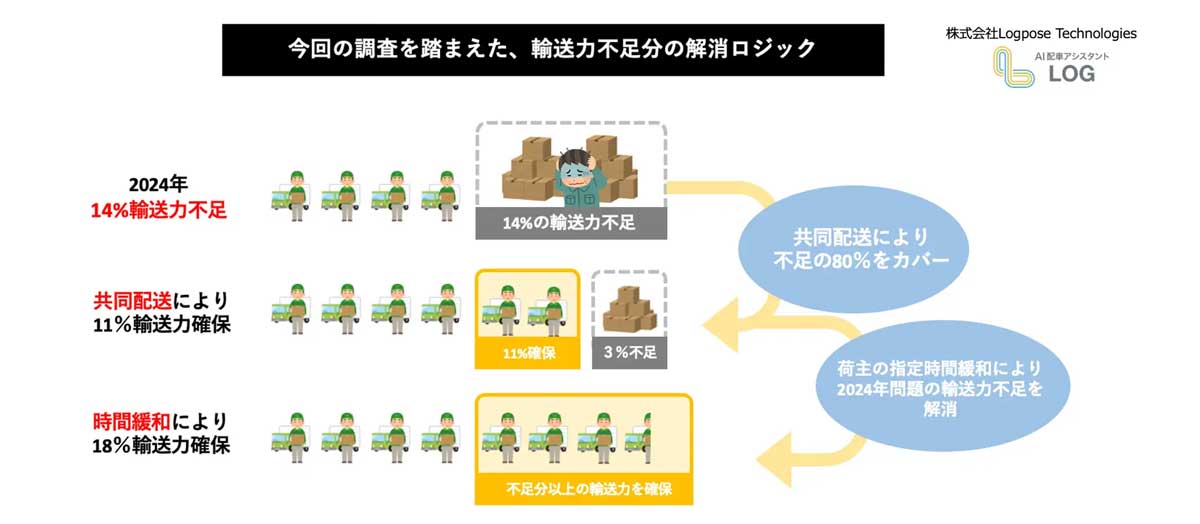 今回の調査を踏まえた、輸送力不足分の解消ロジック

株式会社Logpose Technologies
AI 配車アシスタント
LOG

2024年
14%輸送力不足

14%の輸送力不足

共同配送により
不足の80%をカバー

共同配送により
11%輸送力確保

11%確保

3%不足

荷主の指定時間緩和により
2024年問題の輸送力不足を
解消

時間緩和により
18%輸送力確保

不足分以上の輸送力を確保